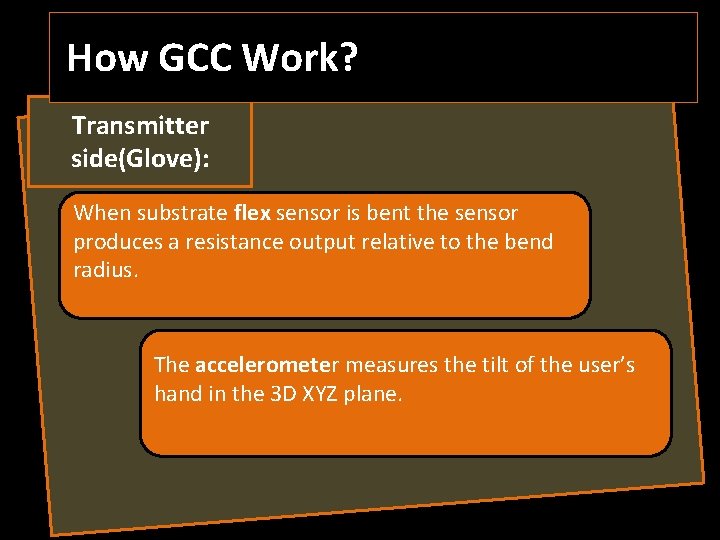 How GCC Work?

Transmitter side(Glove):

When substrate flex sensor is bent the sensor produces a resistance output relative to the bend radius.

The accelerometer measures the tilt of the user's hand in the 3D XYZ plane.